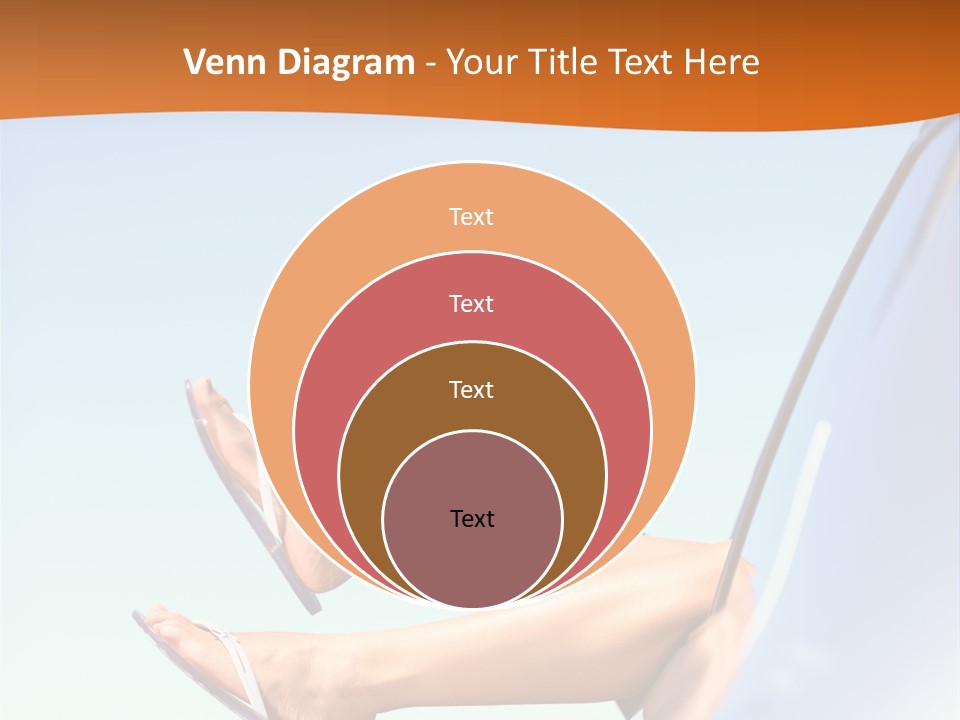 Venn Diagram - Your Title Text Here

Text

Text

Text

Text